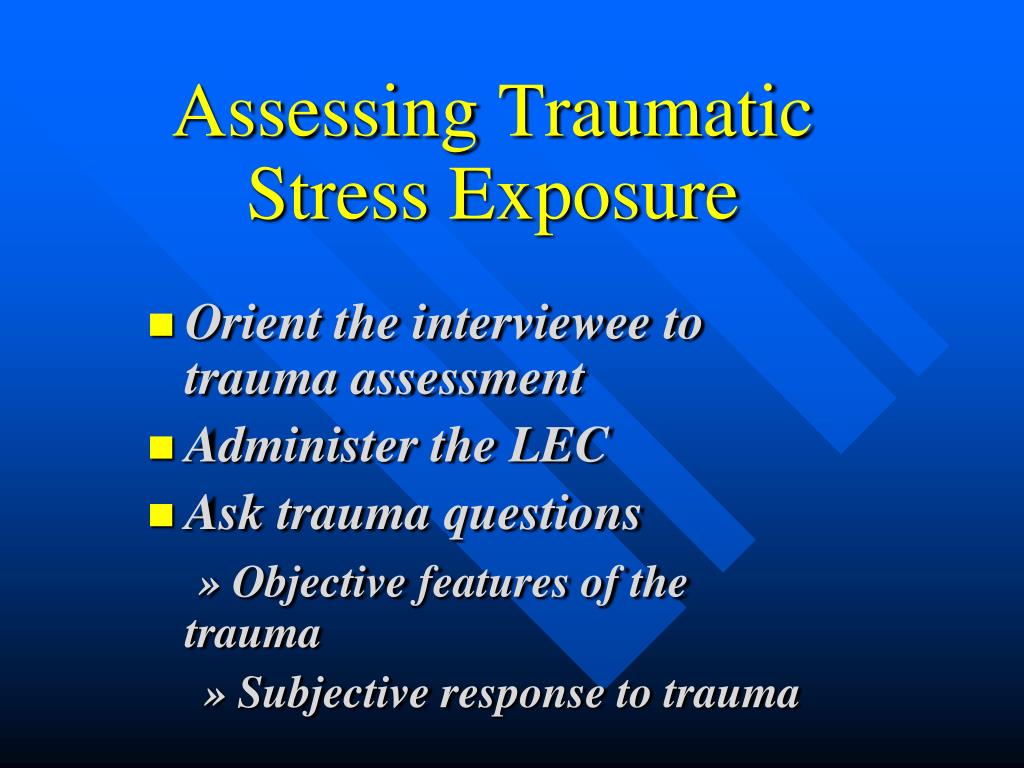 Assessing Traumatic Stress Exposure

Orient the interviewee to trauma assessment

Administer the LEC

Ask trauma questions

» Objective features of the trauma

» Subjective response to trauma